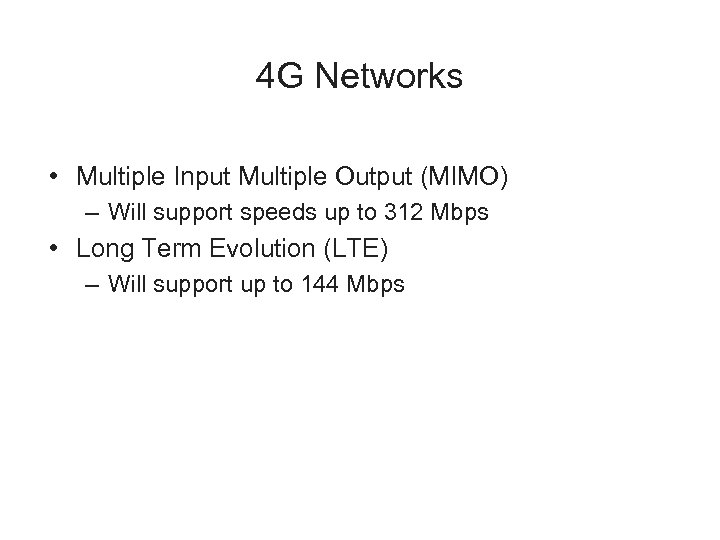 4G Networks

• Multiple Input Multiple Output (MIMO)
 – Will support speeds up to 312 Mbps
• Long Term Evolution (LTE)
 – Will support up to 144 Mbps